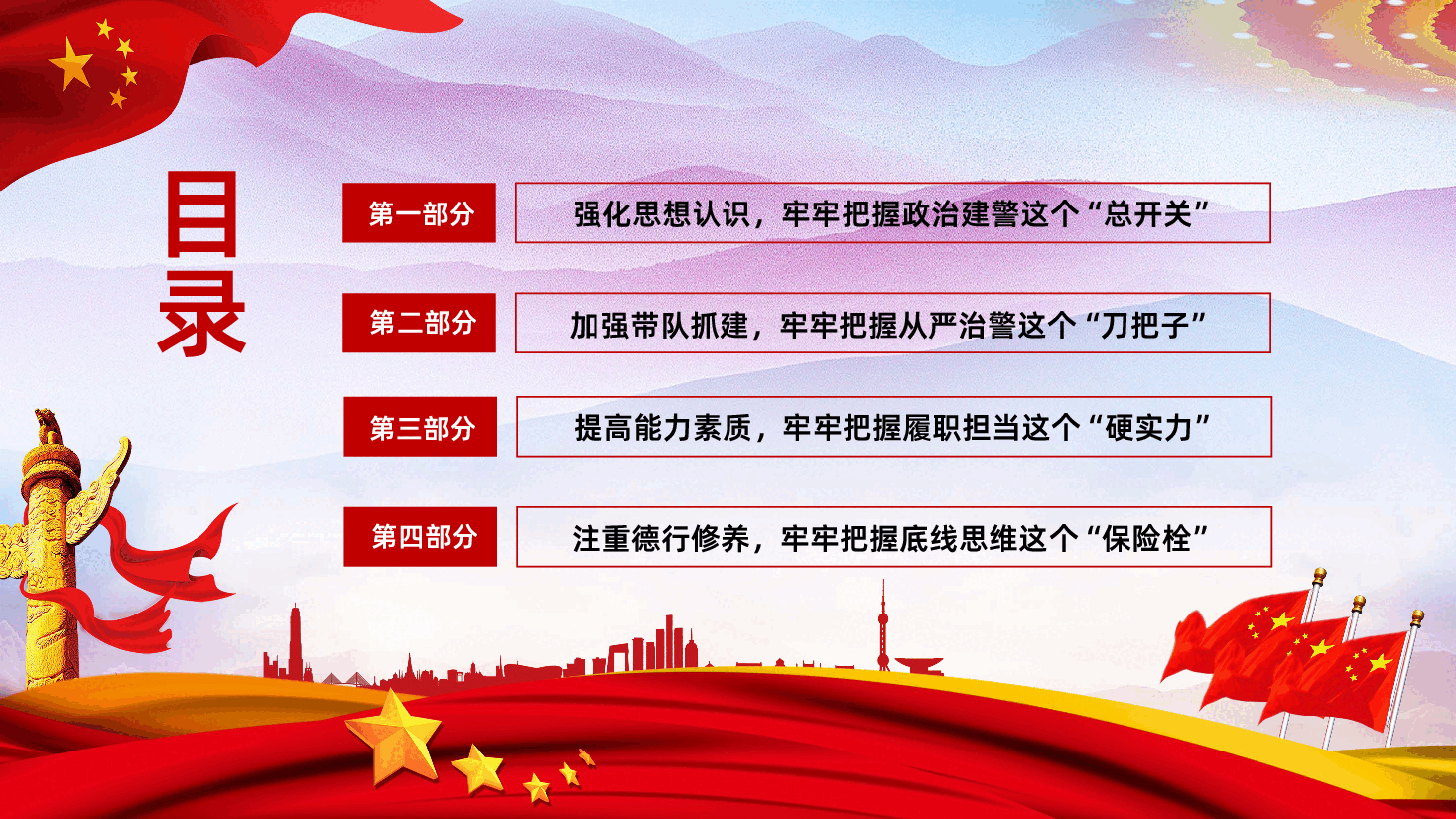 目录

第一部分 强化思想认识，牢牢把握政治建警这个“总开关”

第二部分 加强带队抓建，牢牢把握从严治警这个“刀把子”

第三部分 提高能力素质，牢牢把握履职担当这个“硬实力”

第四部分 注重德行修养，牢牢把握底线思维这个“保险栓”